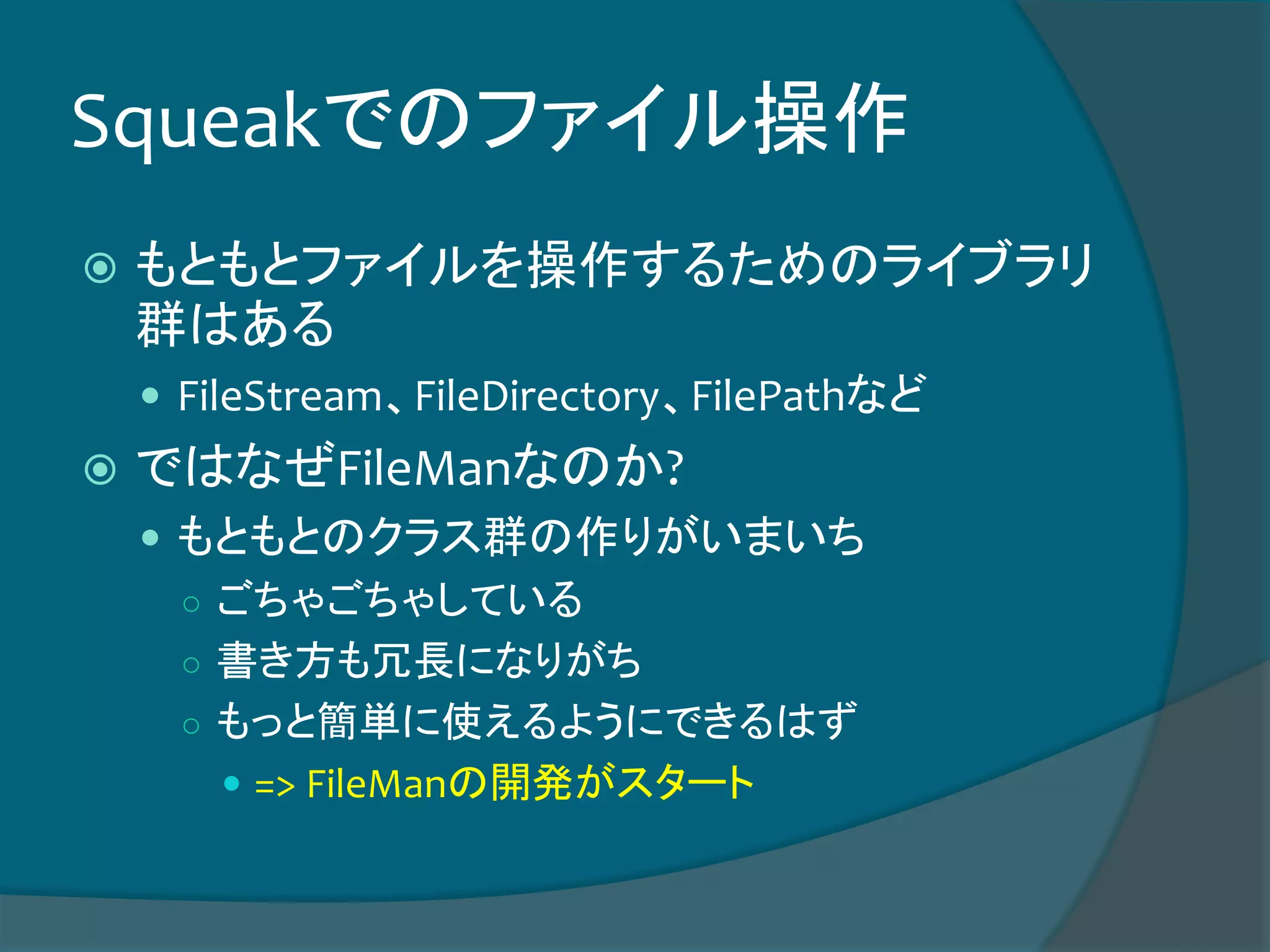 Squeakでのファイル操作

もともとファイルを操作するためのライブラリ群はある

FileStream、FileDirectory、FilePathなど

ではなぜFileManなのか?

もともとのクラス群の作りがいまいち

ごちゃごちゃしている

書き方も冗長になりがち

もっと簡単に使えるようにできるはず

=> FileManの開発がスタート